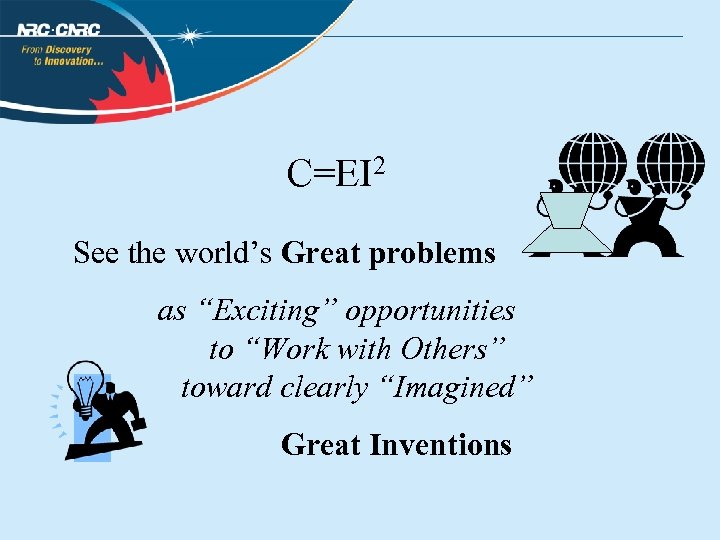 NRC·CNRC
From Discovery to Innovation...

$C=EI^2$

See the world's Great problems

as "Exciting" opportunities to "Work with Others" toward clearly "Imagined"

Great Inventions